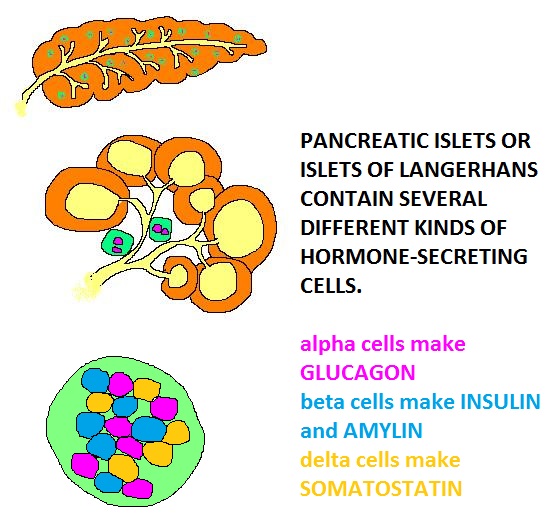 PANCREATIC ISLETS OR ISLETS OF LANGERHANS CONTAIN SEVERAL DIFFERENT KINDS OF HORMONE-SECRETING CELLS.

alpha cells make GLUCAGON
beta cells make INSULIN and AMYLIN
delta cells make SOMATOSTATIN